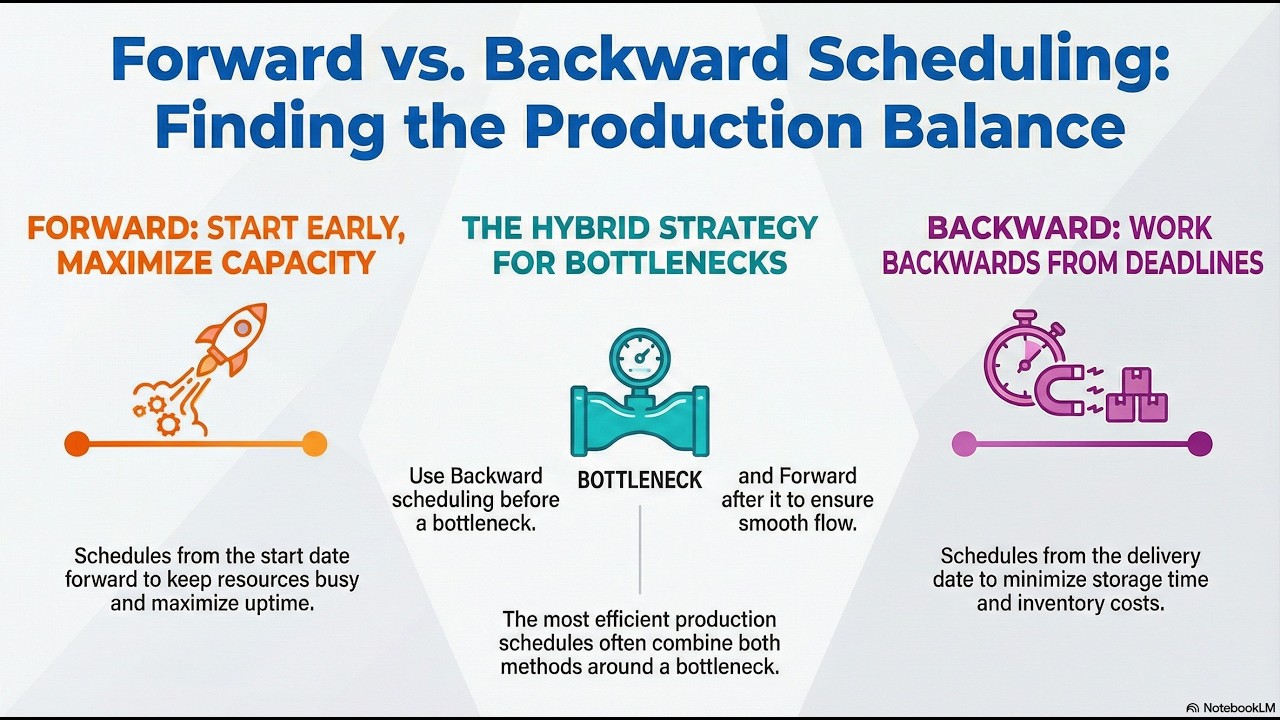 Forward vs. Backward Scheduling: Finding the Production Balance

FORWARD: START EARLY, MAXIMIZE CAPACITY

Schedules from the start date forward to keep resources busy and maximize uptime.

THE HYBRID STRATEGY FOR BOTTLENECKS

Use Backward scheduling before a bottleneck.

BOTTLENECK

and Forward after it to ensure smooth flow.

The most efficient production schedules often combine both methods around a bottleneck.

BACKWARD: WORK BACKWARDS FROM DEADLINES

Schedules from the delivery date to minimize storage time and inventory costs.

NotebookLM